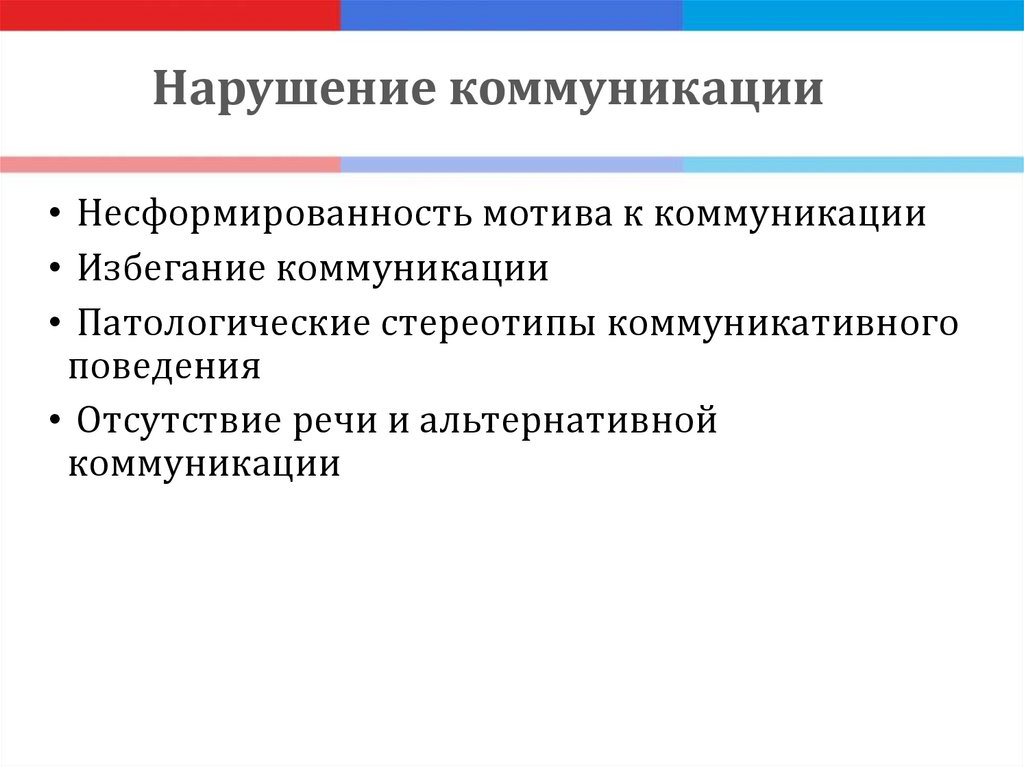 Нарушение коммуникации

• Несформированность мотива к коммуникации
• Избегание коммуникации
• Патологические стереотипы коммуникативного поведения
• Отсутствие речи и альтернативной коммуникации